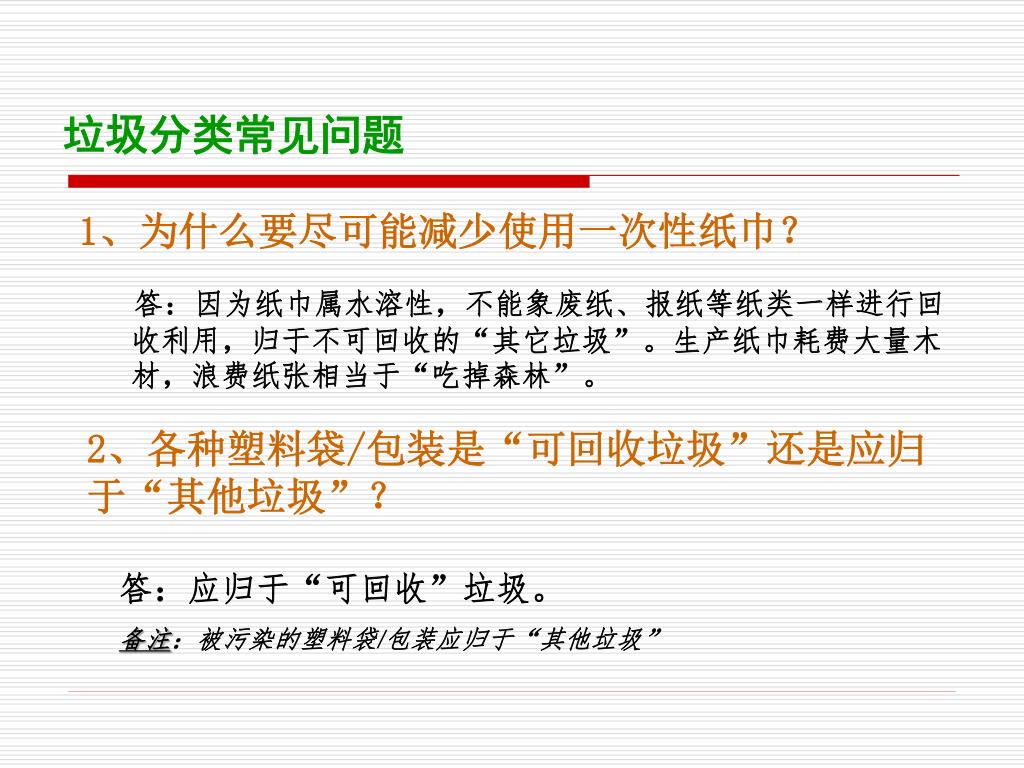 垃圾分类常见问题

1、为什么要尽可能减少使用一次性纸巾？

答：因为纸巾属水溶性，不能象废纸、报纸等纸类一样进行回收利用，归于不可回收的“其它垃圾”。生产纸巾耗费大量木材，浪费纸张相当于“吃掉森林”。

2、各种塑料袋/包装是“可回收垃圾”还是应归于“其他垃圾”？

答：应归于“可回收”垃圾。

备注：被污染的塑料袋/包装应归于“其他垃圾”